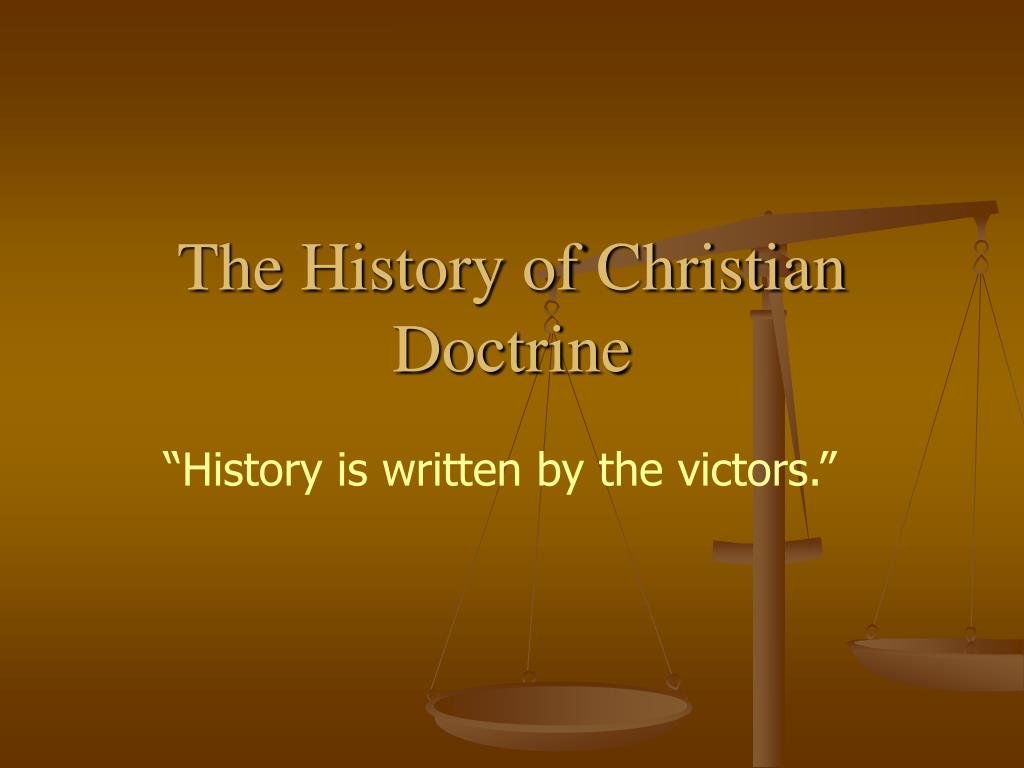 The History of Christian Doctrine

“History is written by the victors.”